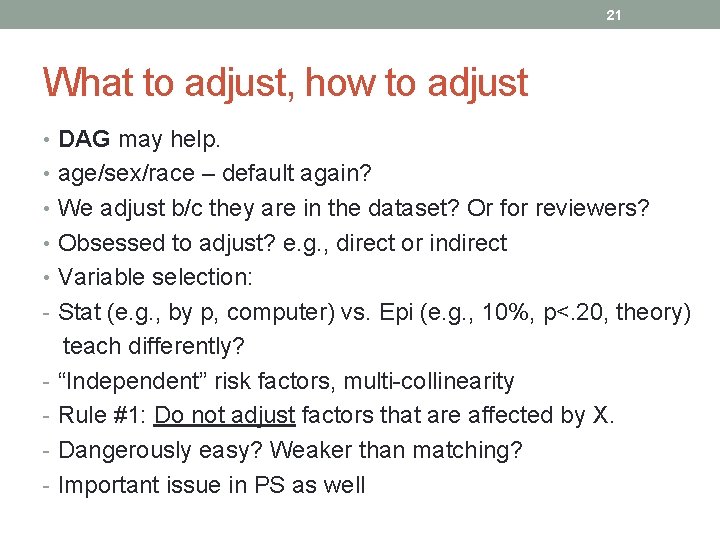 21

What to adjust, how to adjust

• DAG may help.
• age/sex/race – default again?
• We adjust b/c they are in the dataset? Or for reviewers?
• Obsessed to adjust? e.g., direct or indirect
• Variable selection:
- Stat (e.g., by p, computer) vs. Epi (e.g., 10%, p<.20, theory) teach differently?
- "Independent" risk factors, multi-collinearity
- Rule #1: Do not adjust factors that are affected by X.
- Dangerously easy? Weaker than matching?
- Important issue in PS as well